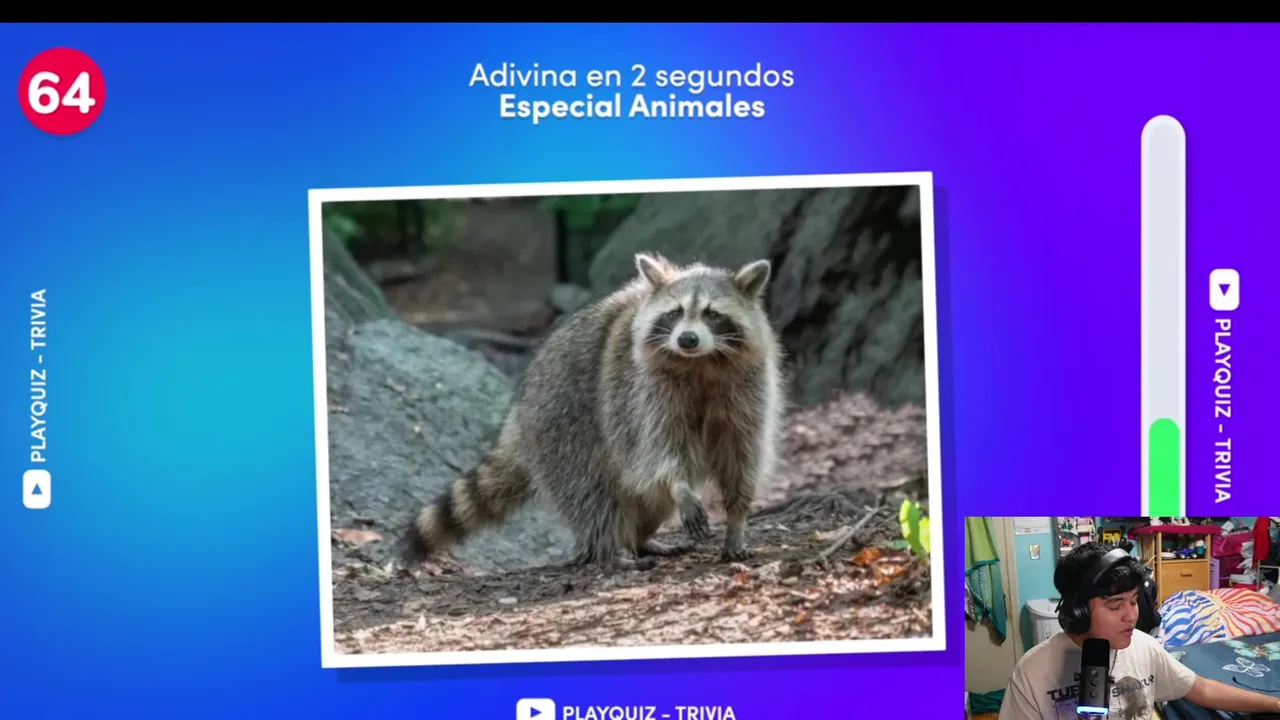 64

Adivina en 2 segundos
Especial Animales

PLAYQUIZ - TRIVIA

PLAYQUIZ - TRIVIA

PLAYQUIZ - TRIVIA